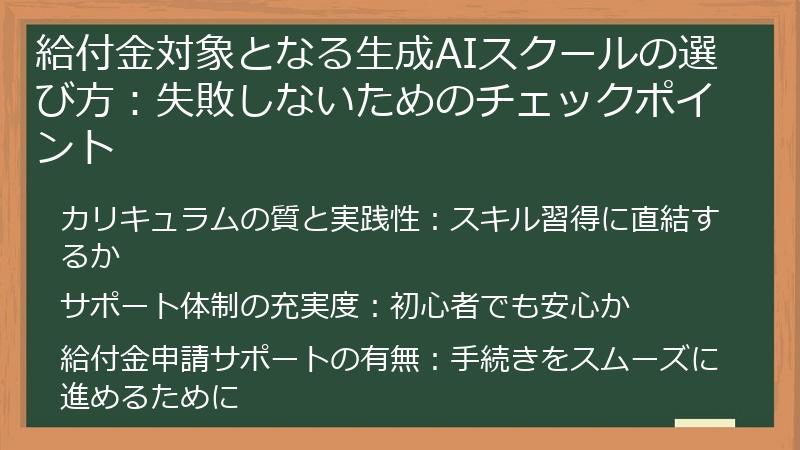 給付金対象となる生成AIスクールの選び方：失敗しないためのチェックポイント

カリキュラムの質と実践性：スキル習得に直結するか

サポート体制の充実度：初心者でも安心か

給付金申請サポートの有無：手続きをスムーズに進めるために